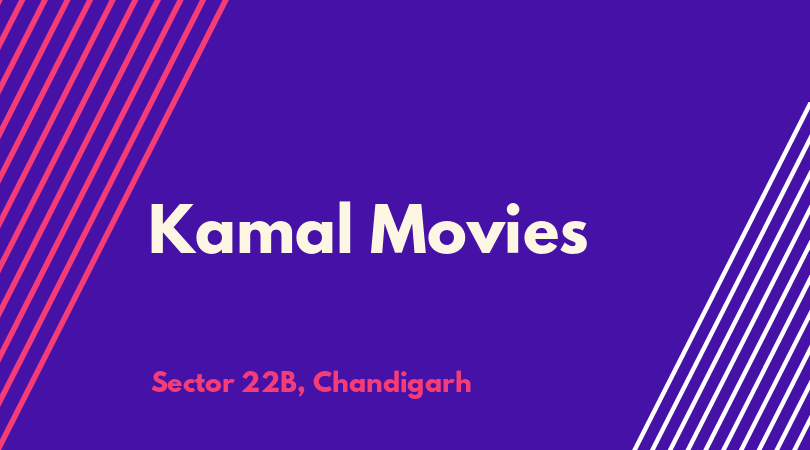 Kamal Movies

Sector 22B, Chandigarh